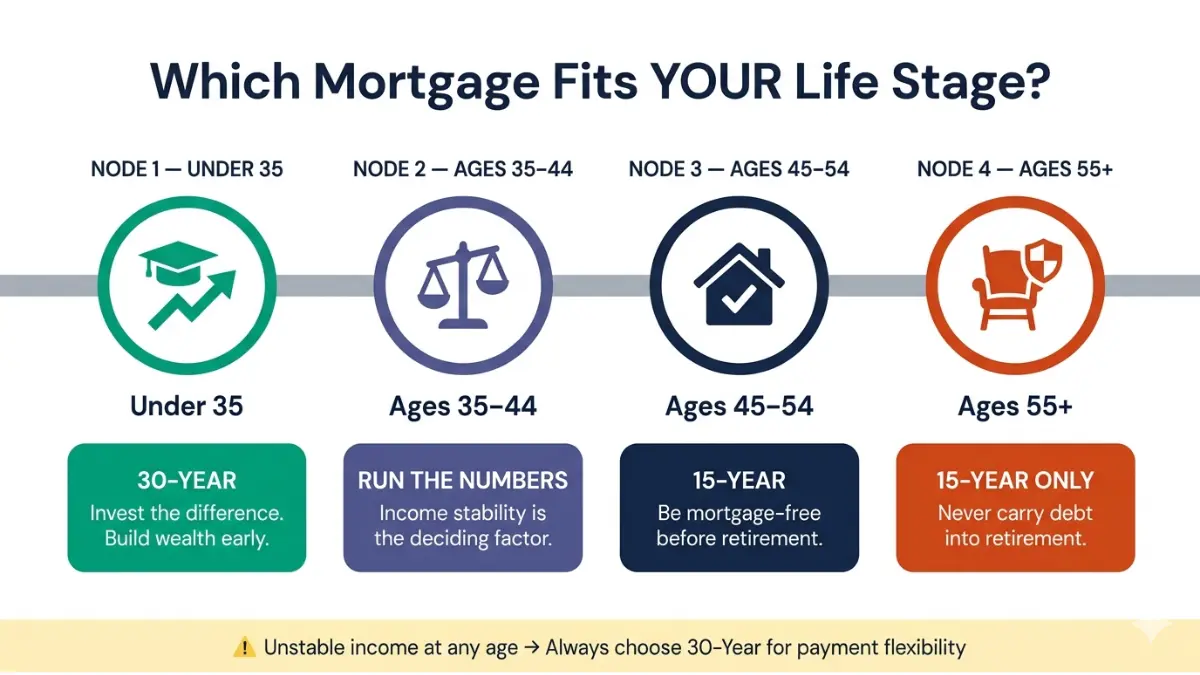 Which Mortgage Fits YOUR Life Stage?

NODE 1 — UNDER 35

Under 35

30-YEAR
Invest the difference. Build wealth early.

NODE 2 — AGES 35–44

Ages 35–44

RUN THE NUMBERS
Income stability is the deciding factor.

NODE 3 — AGES 45–54

Ages 45–54

15-YEAR
Be mortgage-free before retirement.

NODE 4 — AGES 55+

Ages 55+

15-YEAR ONLY
Never carry debt into retirement.

⚠️ Unstable income at any age → Always choose 30-Year for payment flexibility